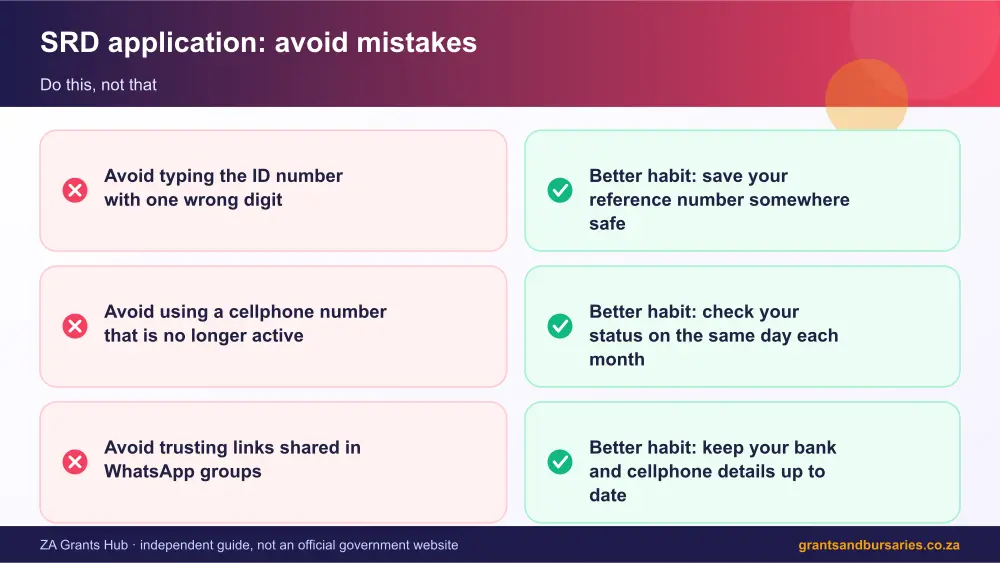 SRD application: avoid mistakes

Do this, not that

Avoid typing the ID number with one wrong digit

Avoid using a cellphone number that is no longer active

Avoid trusting links shared in WhatsApp groups

Better habit: save your reference number somewhere safe

Better habit: check your status on the same day each month

Better habit: keep your bank and cellphone details up to date

ZA Grants Hub · independent guide, not an official government website

grantsandbursaries.co.za